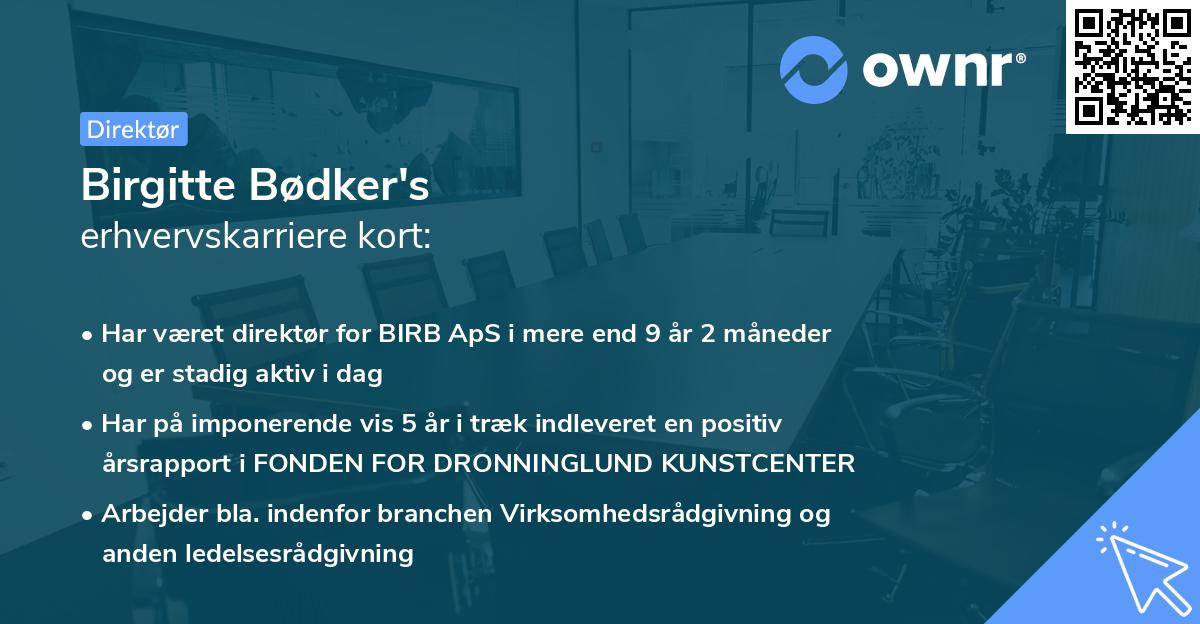 ownr®

Direktør

Birgitte Bødker's
erhvervskarriere kort:

• Har været direktør for BIRB ApS i mere end 9 år 2 måneder og er stadig aktiv i dag

• Har på imponerende vis 5 år i træk indleveret en positiv årsrapport i FONDEN FOR DRONNINGLUND KUNSTCENTER

• Arbejder bla. indenfor branchen Virksomhedsrådgivning og anden ledelsesrådgivning